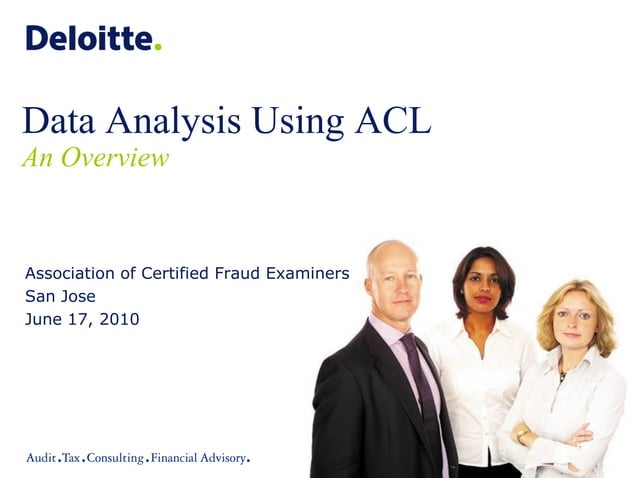 Deloitte.

Data Analysis Using ACL
An Overview

Association of Certified Fraud Examiners
San Jose
June 17, 2010

Audit.Tax.Consulting.Financial Advisory.